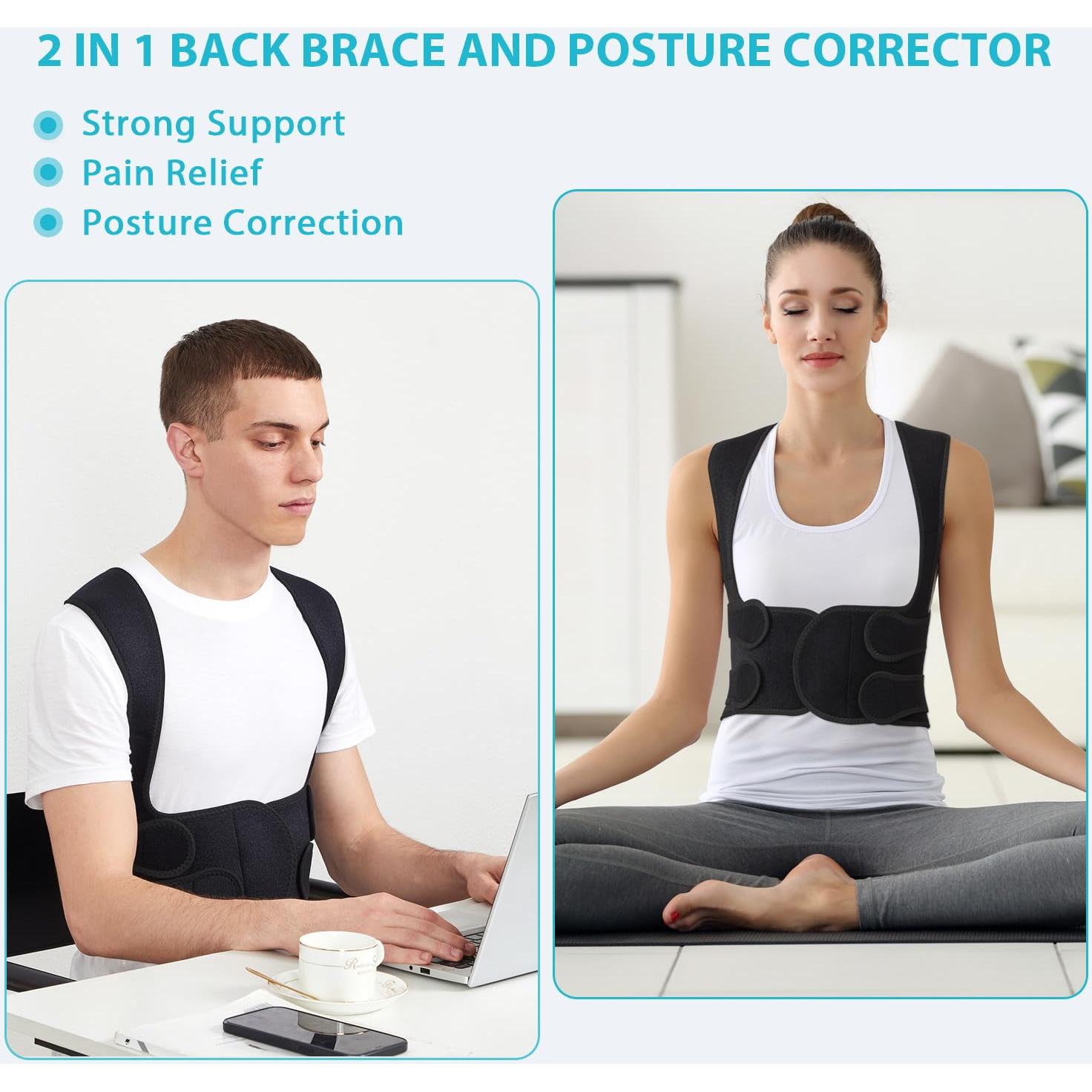 2 IN 1 BACK BRACE AND POSTURE CORRECTOR

Strong Support
Pain Relief
Posture Correction